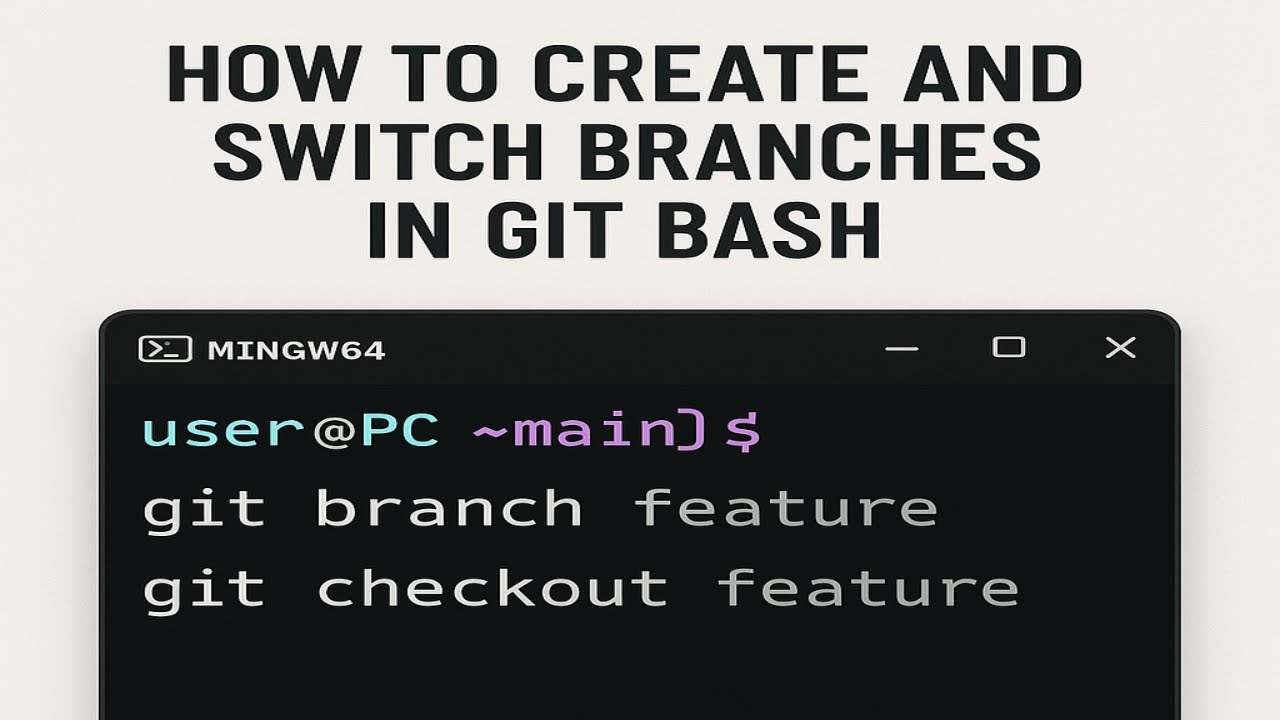 HOW TO CREATE AND
SWITCH BRANCHES
IN GIT BASH

MINGW64

user@PC ~main)$
git branch feature
git checkout feature